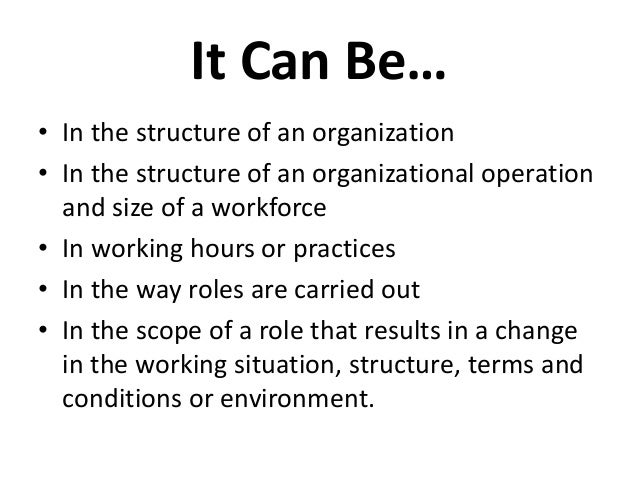 It Can Be…

• In the structure of an organization
• In the structure of an organizational operation and size of a workforce
• In working hours or practices
• In the way roles are carried out
• In the scope of a role that results in a change in the working situation, structure, terms and conditions or environment.